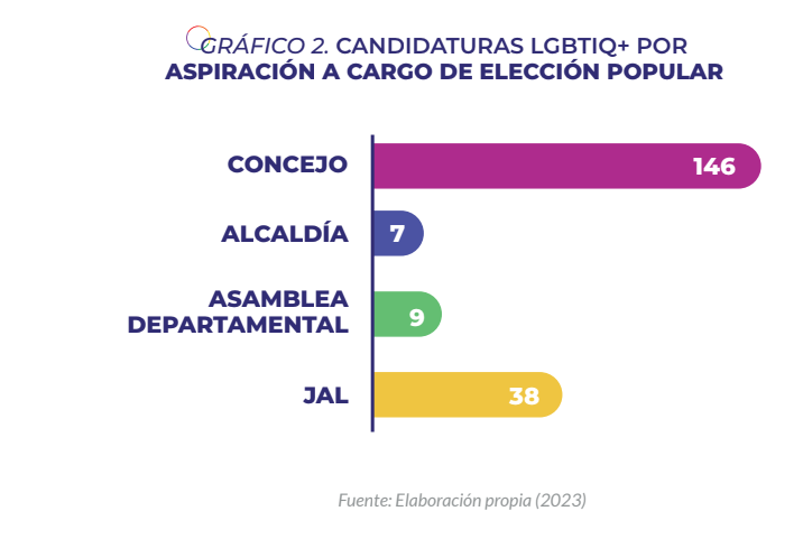 GRÁFICO 2. CANDIDATURAS LGBTIQ+ POR ASPIRACIÓN A CARGO DE ELECCIÓN POPULAR

CONCEJO 146

ALCALDÍA 7

ASAMBLEA DEPARTAMENTAL 9

JAL 38

Fuente: Elaboración propia (2023)